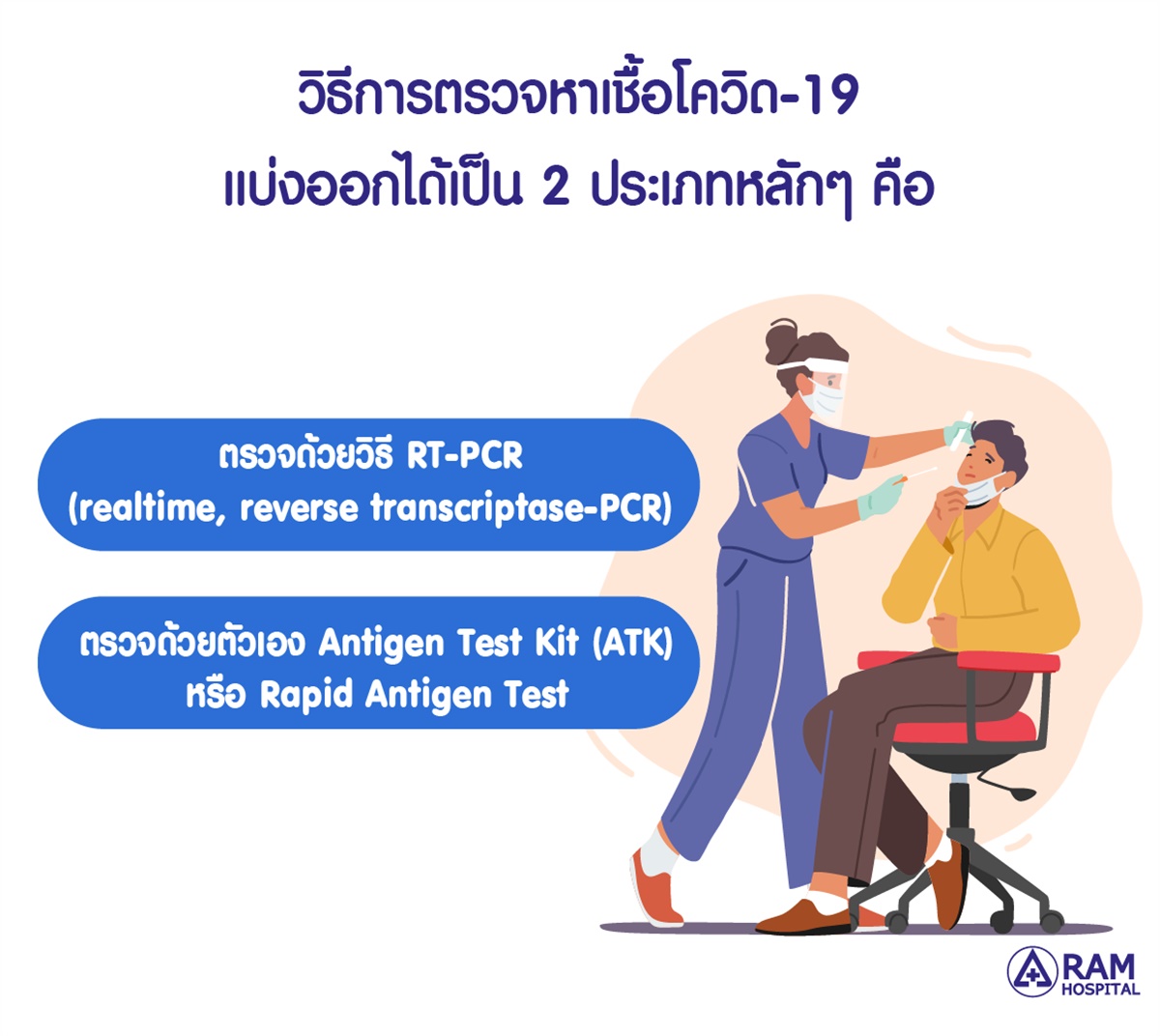 วิธีการตรวจหาเชื้อโควิด-19
แบ่งออกได้เป็น 2 ประเภทหลักๆ คือ

ตรวจด้วยวิธี RT-PCR
(realtime, reverse transcriptase-PCR)

ตรวจด้วยตัวเอง Antigen Test Kit (ATK)
หรือ Rapid Antigen Test

RAM
HOSPITAL